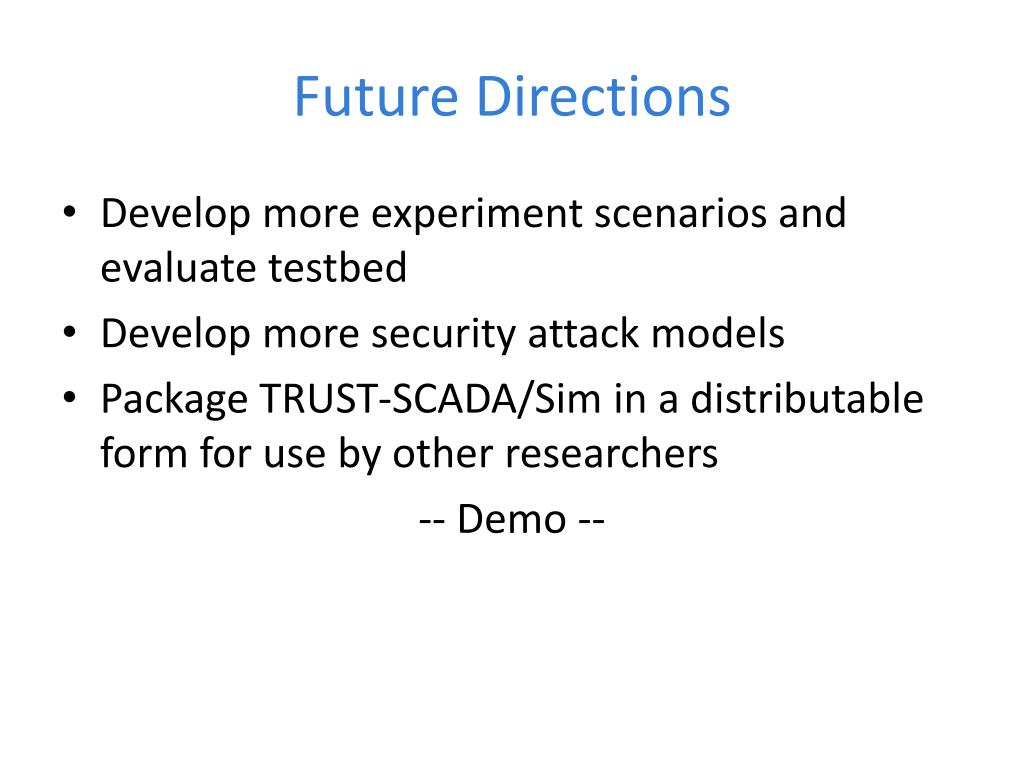 Future Directions

• Develop more experiment scenarios and evaluate testbed
• Develop more security attack models
• Package TRUST-SCADA/Sim in a distributable form for use by other researchers

-- Demo --